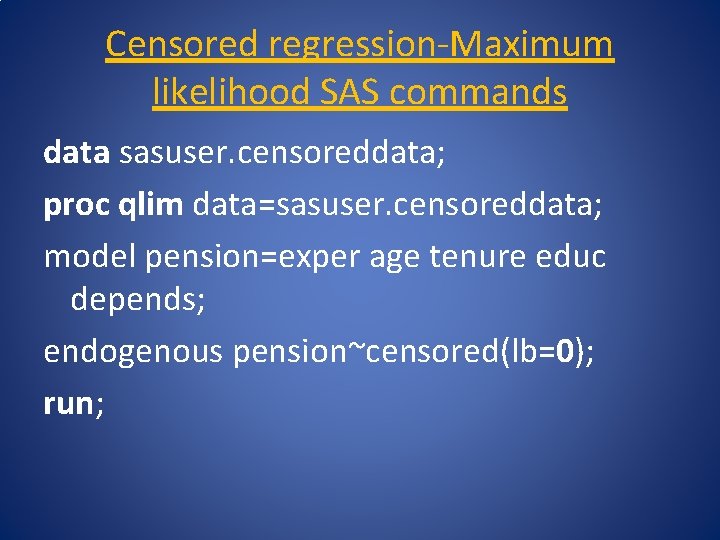 Censored regression-Maximum likelihood SAS commands

data sasuser.censoreddata;

proc qlim data=sasuser.censoreddata;

model pension=exper age tenure educ depends;

endogenous pension~censored(lb=0);

run;